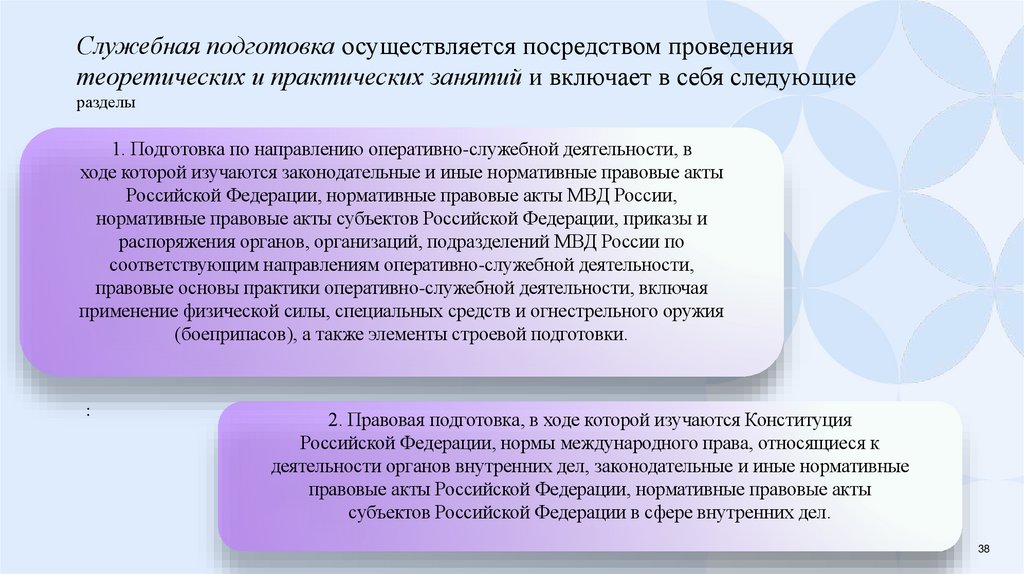 Служебная подготовка осуществляется посредством проведения теоретических и практических занятий и включает в себя следующие разделы

1. Подготовка по направлению оперативно-служебной деятельности, в ходе которой изучаются законодательные и иные нормативные правовые акты Российской Федерации, нормативные правовые акты МВД России, нормативные правовые акты субъектов Российской Федерации, приказы и распоряжения органов, организаций, подразделений МВД России по соответствующим направлениям оперативно-служебной деятельности, правовые основы практики оперативно-служебной деятельности, включая применение физической силы, специальных средств и огнестрельного оружия (боеприпасов), а также элементы строевой подготовки.

:

2. Правовая подготовка, в ходе которой изучаются Конституция Российской Федерации, нормы международного права, относящиеся к деятельности органов внутренних дел, законодательные и иные нормативные правовые акты Российской Федерации, нормативные правовые акты субъектов Российской Федерации в сфере внутренних дел.

38